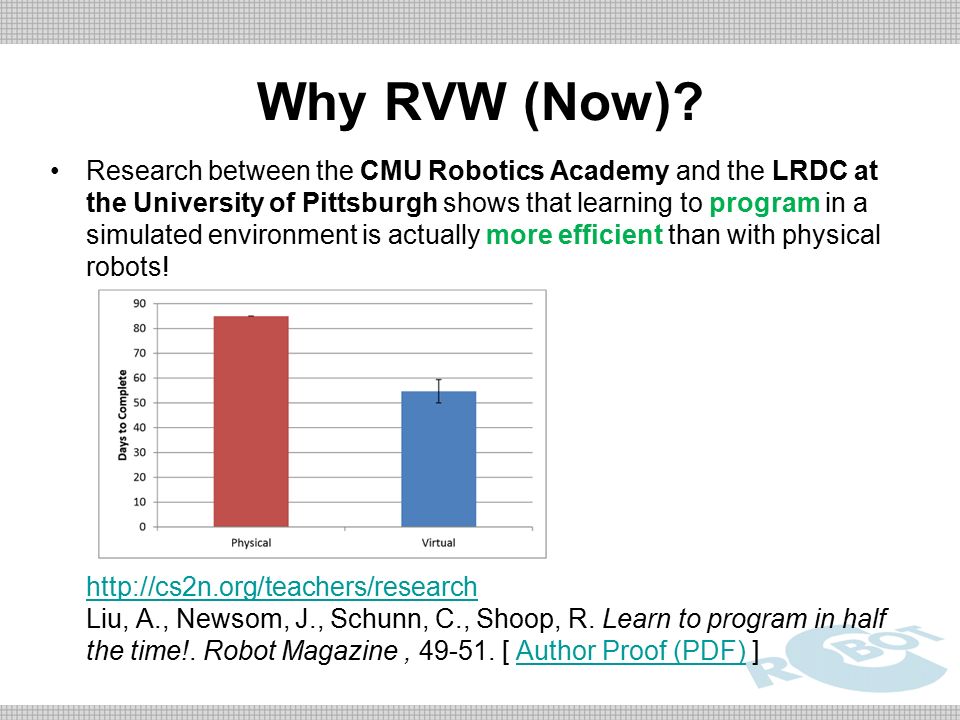 Why RVW (Now)?

• Research between the CMU Robotics Academy and the LRDC at the University of Pittsburgh shows that learning to program in a simulated environment is actually more efficient than with physical robots!

90
80
70
60
50
40
30
20
10
0
Days to Complete
Physical
Virtual

http://cs2n.org/teachers/research
Liu, A., Newsom, J., Schunn, C., Shoop, R. Learn to program in half the time!. Robot Magazine , 49-51. [ Author Proof (PDF) ]

ROBOT